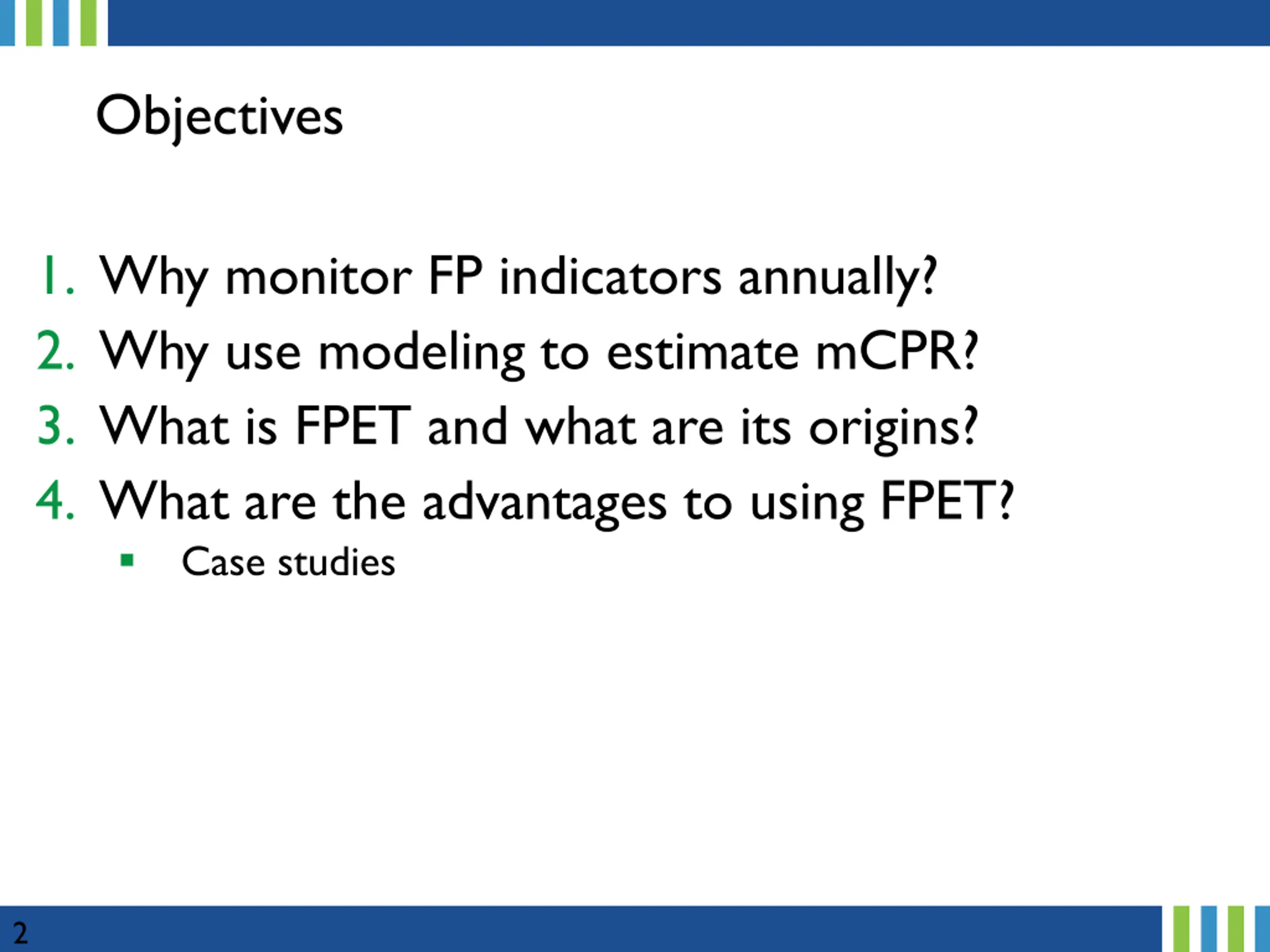 Objectives

1. Why monitor FP indicators annually?
2. Why use modeling to estimate mCPR?
3. What is FPET and what are its origins?
4. What are the advantages to using FPET?
▪ Case studies

2